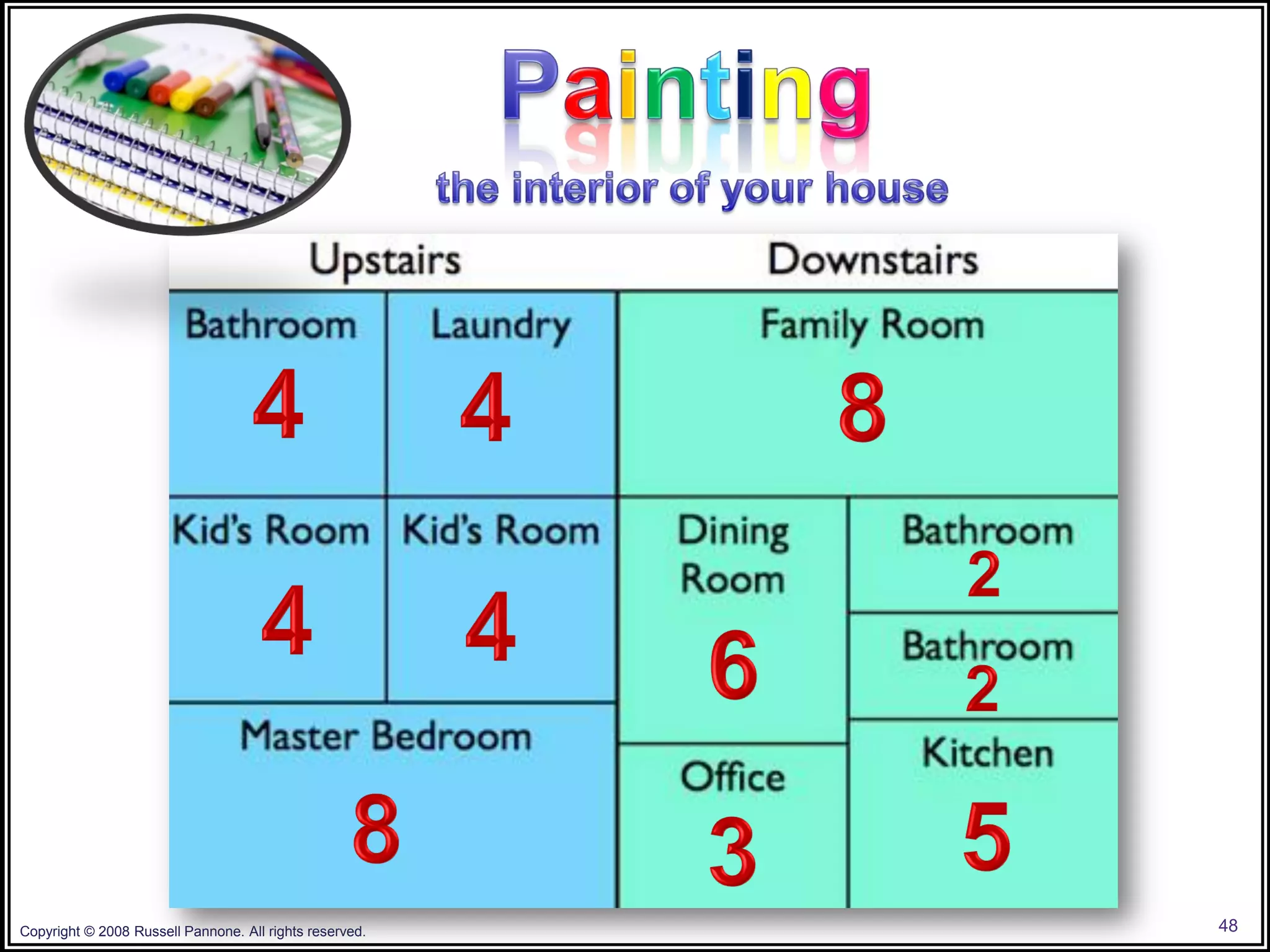 Painting

the interior of your house

Upstairs

Bathroom
4

Laundry
4

Kid's Room
4

Kid's Room
4

Master Bedroom
8

Downstairs

Family Room
8

Dining Room
6

Bathroom
2

Bathroom
2

Office
3

Kitchen
5

Copyright © 2008 Russell Pannone. All rights reserved.

48